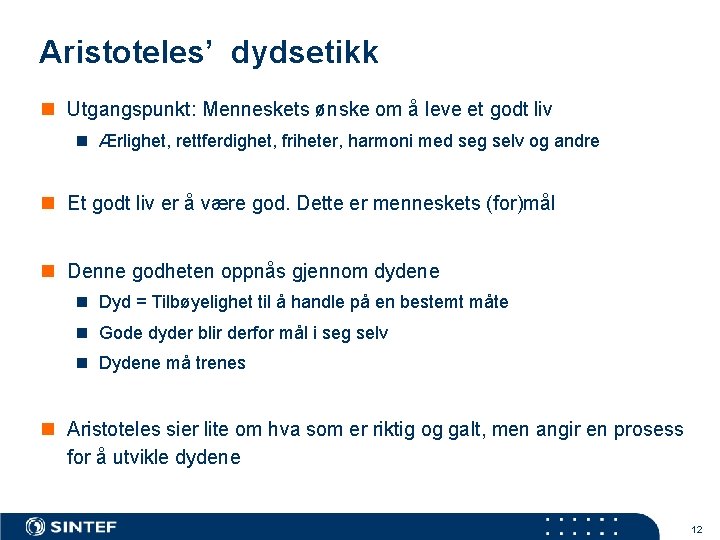 Aristoteles' dydsetikk

Utgangspunkt: Menneskets ønske om å leve et godt liv

Ærlighet, rettferdighet, friheter, harmoni med seg selv og andre

Et godt liv er å være god. Dette er menneskets (for)mål

Denne godheten oppnås gjennom dydene

Dyd = Tilbøyelighet til å handle på en bestemt måte

Gode dyder blir derfor mål i seg selv

Dydene må trenes

Aristoteles sier lite om hva som er riktig og galt, men angir en prosess for å utvikle dydene

SINTEF

12